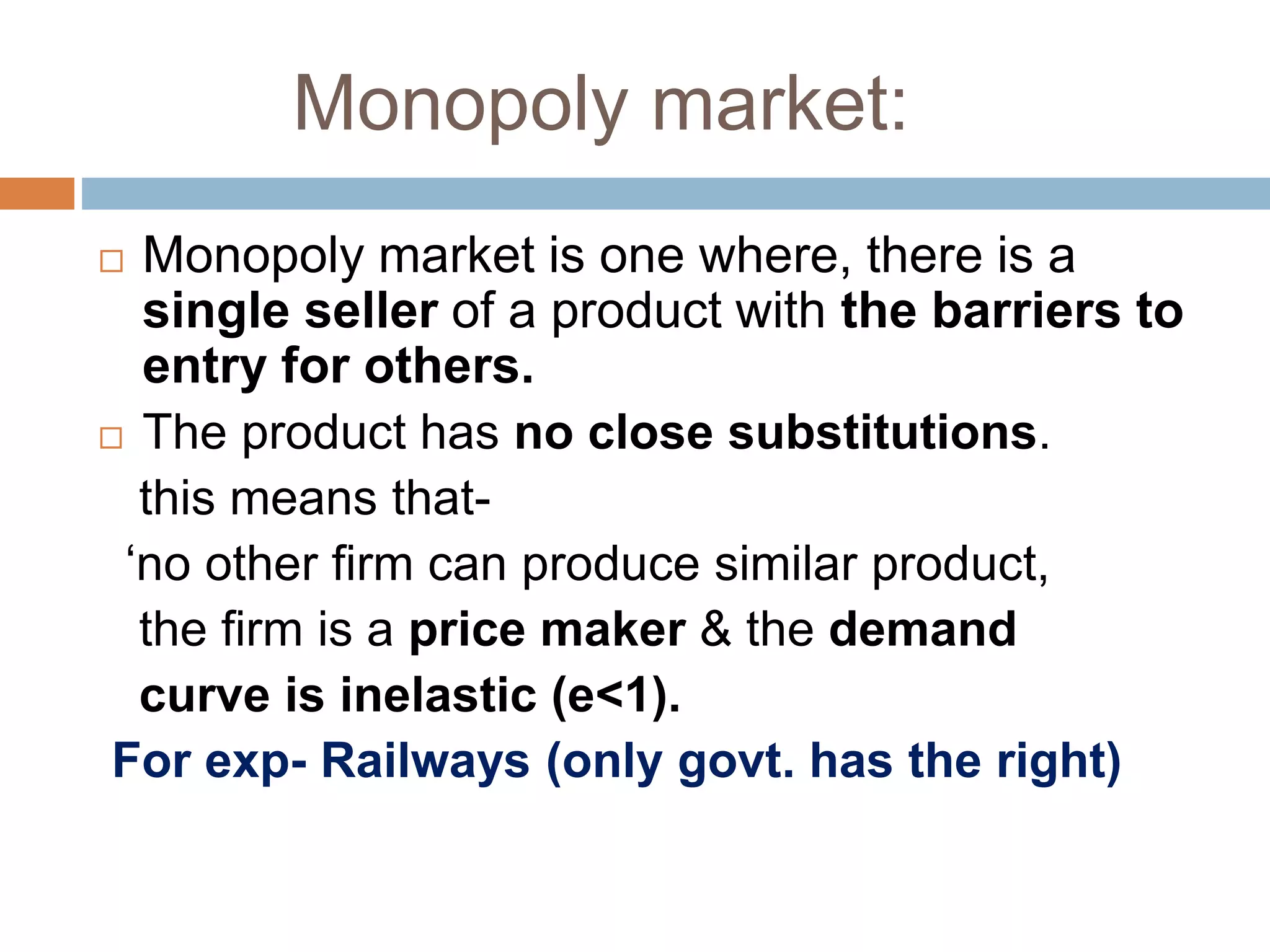 Monopoly market:

□ Monopoly market is one where, there is a single seller of a product with the barriers to entry for others.

□ The product has no close substitutions.

this means that-

‘no other firm can produce similar product,

the firm is a price maker & the demand curve is inelastic (e<1).

For exp- Railways (only govt. has the right)